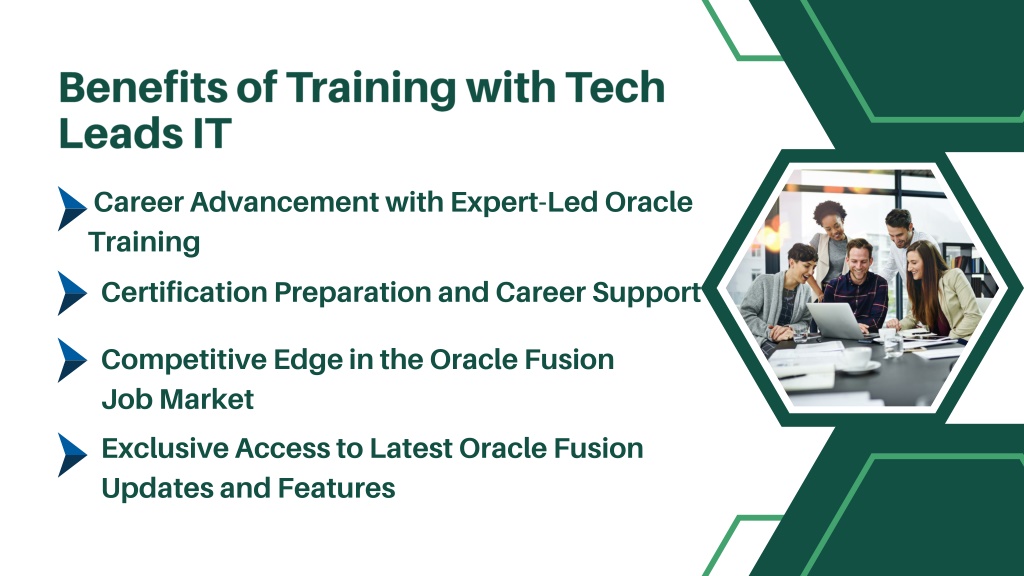 Benefits of Training with Tech Leads IT

Career Advancement with Expert-Led Oracle Training

Certification Preparation and Career Support

Competitive Edge in the Oracle Fusion Job Market

Exclusive Access to Latest Oracle Fusion Updates and Features